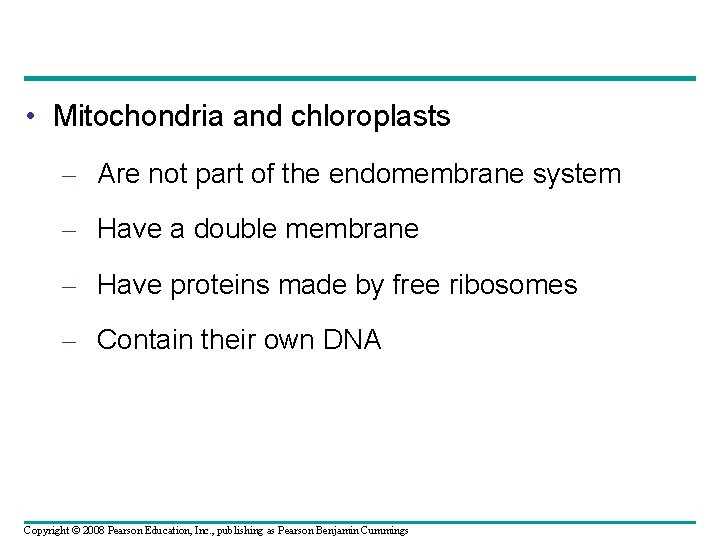 • Mitochondria and chloroplasts

– Are not part of the endomembrane system

– Have a double membrane

– Have proteins made by free ribosomes

– Contain their own DNA

Copyright © 2008 Pearson Education, Inc., publishing as Pearson Benjamin Cummings